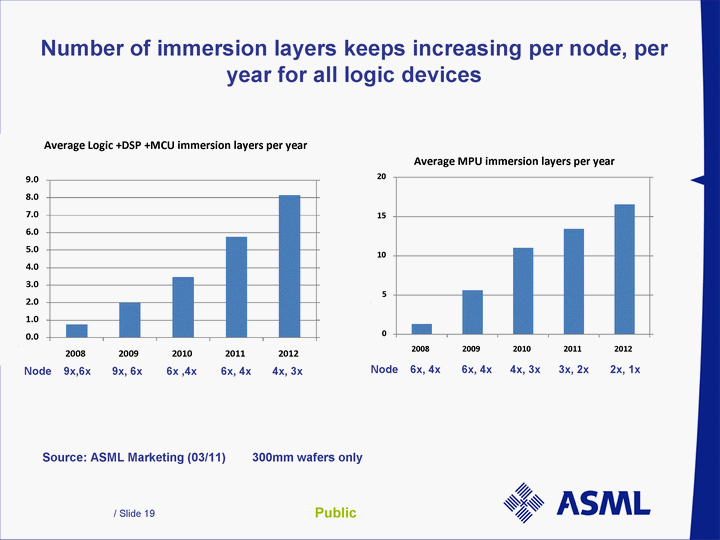 Number of immersion layers keeps increasing per node, per year for all logic devices

Average Logic +DSP +MCU immersion layers per year

9.0
8.0
7.0
6.0
5.0
4.0
3.0
2.0
1.0
0.0

2008 2009 2010 2011 2012

Node 9x,6x 9x, 6x 6x ,4x 6x, 4x 4x, 3x

Average MPU immersion layers per year

20
15
10
5
0

2008 2009 2010 2011 2012

Node 6x, 4x 6x, 4x 4x, 3x 3x, 2x 2x, 1x

Source: ASML Marketing (03/11) 300mm wafers only

/ Slide 19

Public

ASML